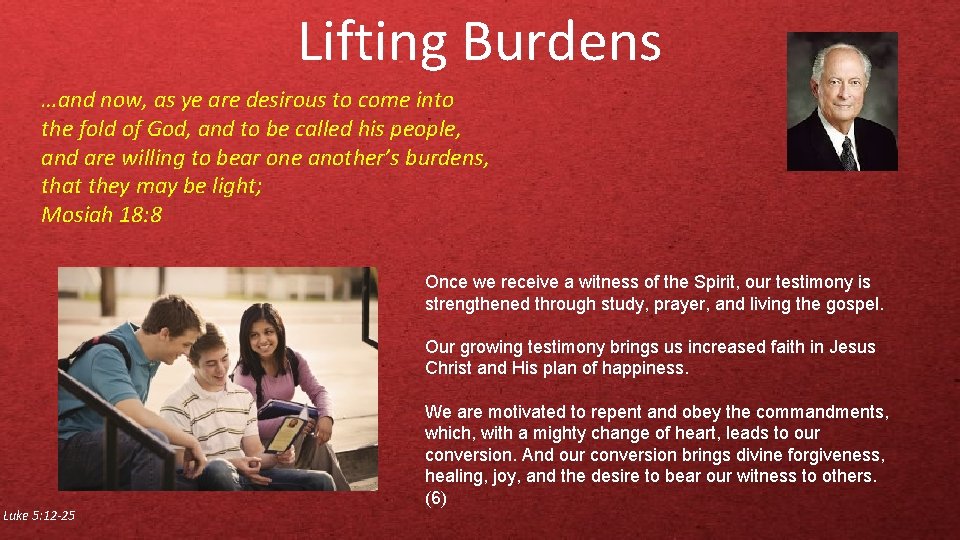 Lifting Burdens

…and now, as ye are desirous to come into the fold of God, and to be called his people, and are willing to bear one another's burdens, that they may be light;
Mosiah 18:8

Once we receive a witness of the Spirit, our testimony is strengthened through study, prayer, and living the gospel.

Our growing testimony brings us increased faith in Jesus Christ and His plan of happiness.

We are motivated to repent and obey the commandments, which, with a mighty change of heart, leads to our conversion. And our conversion brings divine forgiveness, healing, joy, and the desire to bear our witness to others. (6)

Luke 5:12-25